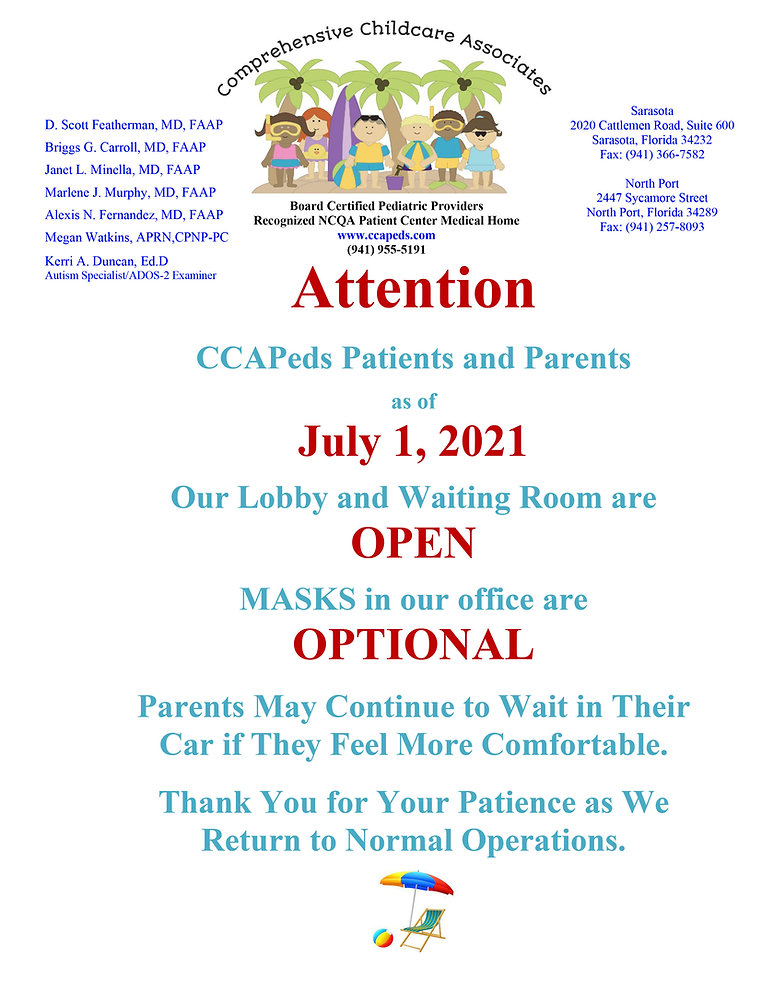 Comprehensive Childcare Associates

D. Scott Featherman, MD, FAAP
Briggs G. Carroll, MD, FAAP
Janet L. Minella, MD, FAAP
Marlene J. Murphy, MD, FAAP
Alexis N. Fernandez, MD, FAAP
Megan Watkins, APRN,CPNP-PC
Kerri A. Duncan, Ed.D
Autism Specialist/ADOS-2 Examiner

Board Certified Pediatric Providers
Recognized NCQA Patient Center Medical Home
www.ccapeds.com
(941) 955-5191

Sarasota
2020 Cattlemen Road, Suite 600
Sarasota, Florida 34232
Fax: (941) 366-7582

North Port
2447 Sycamore Street
North Port, Florida 34289
Fax: (941) 257-8093

Attention

CCAPeds Patients and Parents

as of

July 1, 2021

Our Lobby and Waiting Room are

OPEN

MASKS in our office are

OPTIONAL

Parents May Continue to Wait in Their Car if They Feel More Comfortable.

Thank You for Your Patience as We Return to Normal Operations.